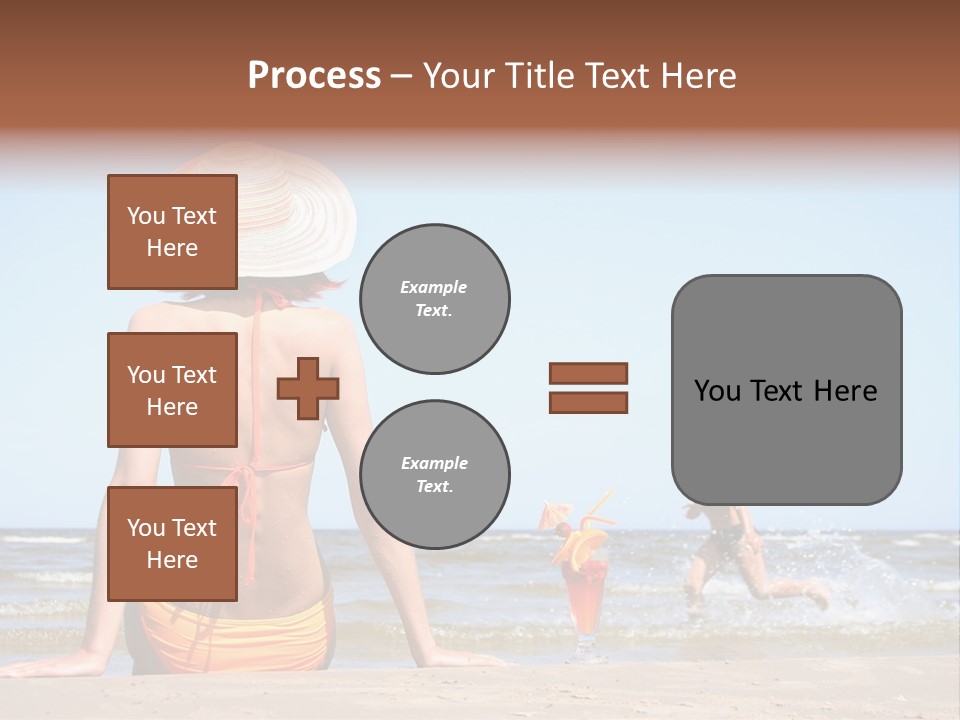 Process – Your Title Text Here

You Text Here

You Text Here

You Text Here

Example Text.

Example Text.

You Text Here